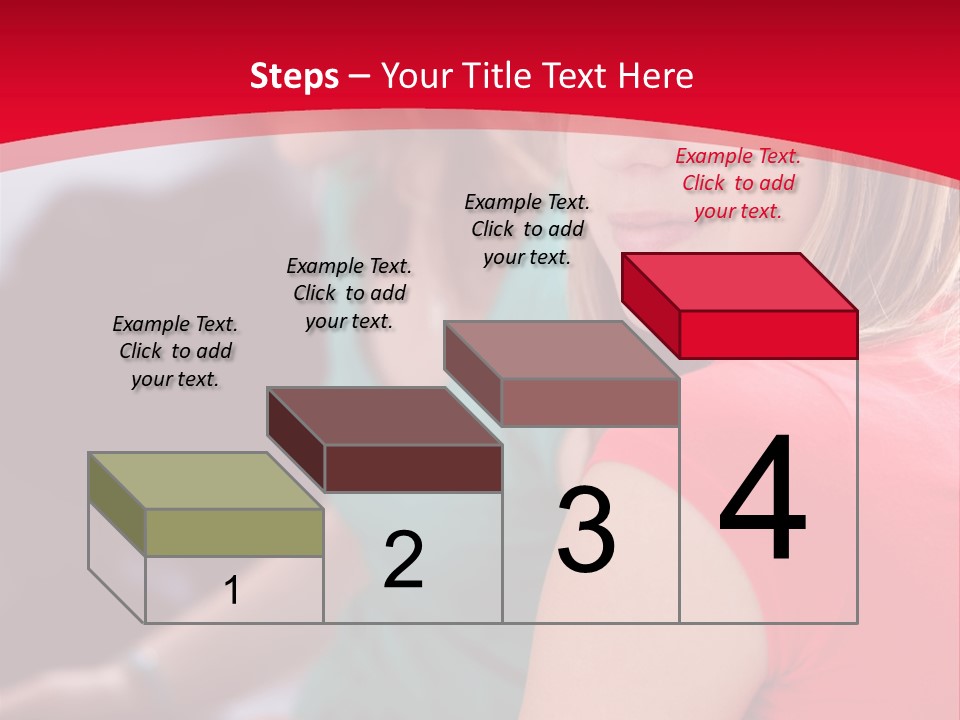 Steps – Your Title Text Here

Example Text. Click to add your text.

Example Text. Click to add your text.

Example Text. Click to add your text.

Example Text. Click to add your text.

1

2

3

4